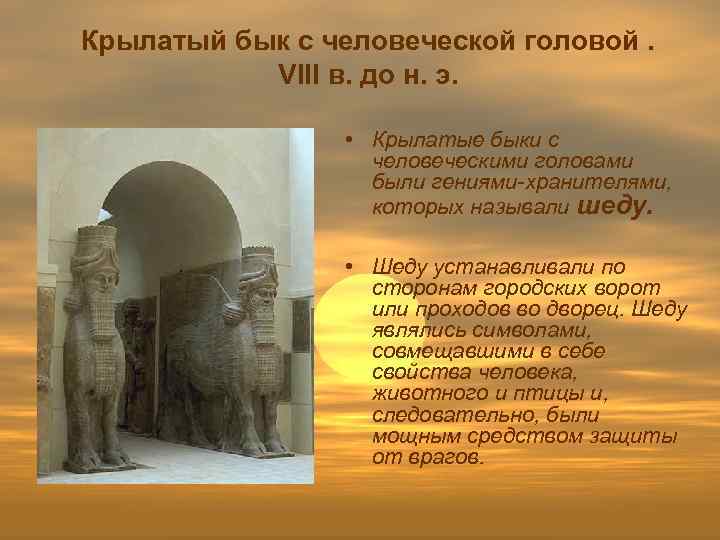 Крылатый бык с человеческой головой . VIII в. до н. э.

• Крылатые быки с человеческими головами были гениями-хранителями, которых называли шеду.

• Шеду устанавливали по сторонам городских ворот или проходов во дворец. Шеду являлись символами, совмещавшими в себе свойства человека, животного и птицы и, следовательно, были мощным средством защиты от врагов.